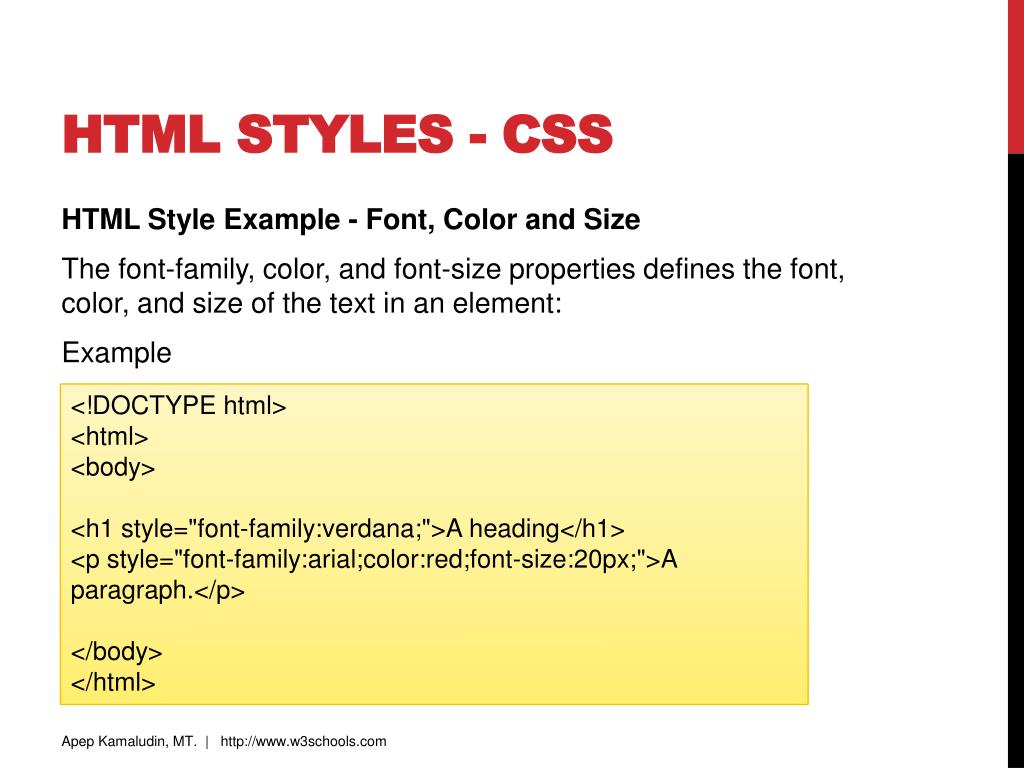 HTML STYLES - CSS

HTML Style Example - Font, Color and Size

The font-family, color, and font-size properties defines the font, color, and size of the text in an element:

Example

<!DOCTYPE html>
<html>
<body>

<h1 style="font-family:verdana;">A heading</h1>
<p style="font-family:arial;color:red;font-size:20px;">A paragraph.</p>

</body>
</html>

Apep Kamaludin, MT. | http://www.w3schools.com